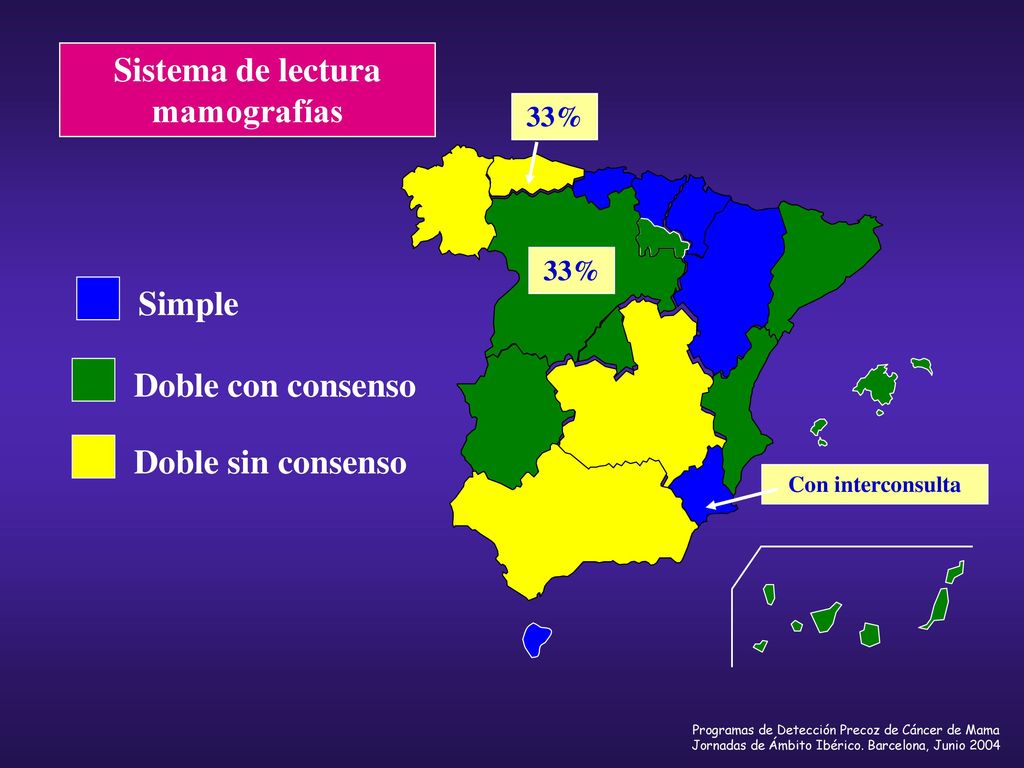 Sistema de lectura mamografías

33%

33%

Simple

Doble con consenso

Doble sin consenso

Con interconsulta

Programas de Detección Precoz de Cáncer de Mama
Jornadas de Ámbito Ibérico. Barcelona, Junio 2004